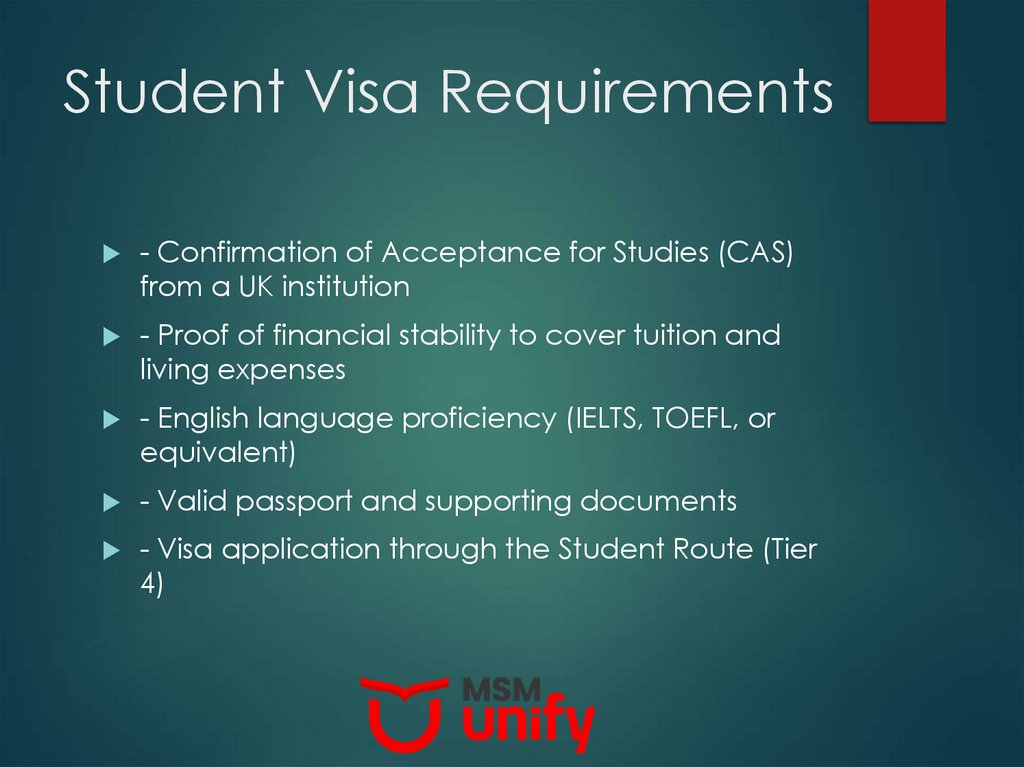 Student Visa Requirements

- Confirmation of Acceptance for Studies (CAS) from a UK institution

- Proof of financial stability to cover tuition and living expenses

- English language proficiency (IELTS, TOEFL, or equivalent)

- Valid passport and supporting documents

- Visa application through the Student Route (Tier 4)

MSM
unify